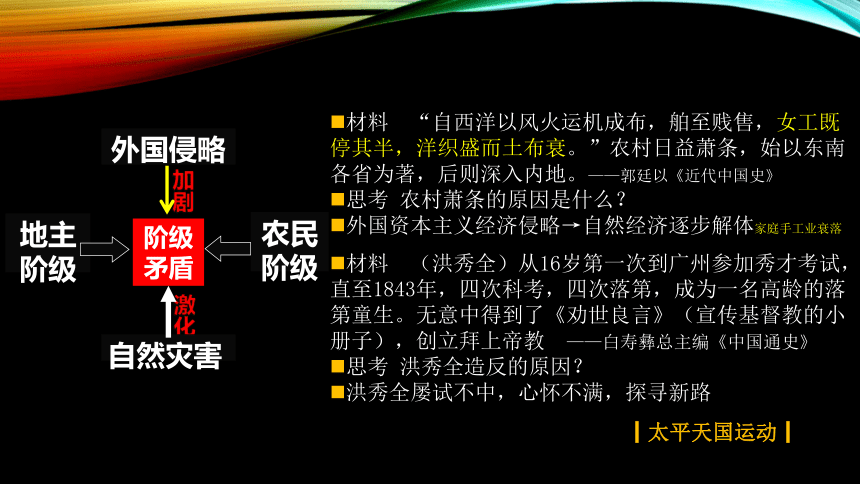 外国侵略

加剧

地主阶级

阶级矛盾

农民阶级

激化

自然灾害

■材料 “自西洋以风火运机成布，舶至贱售，女工既停其半，洋织盛而土布衰。”农村日益萧条，始以东南各省为著，后则深入内地。——郭廷以《近代中国史》

■思考 农村萧条的原因是什么？

■外国资本主义经济侵略→自然经济逐步解体家庭手工业衰落

■材料 （洪秀全）从16岁第一次到广州参加秀才考试，直至1843年，四次科考，四次落第，成为一名高龄的落第童生。无意中得到了《劝世良言》（宣传基督教的小册子），创立拜上帝教 ——白寿彝总主编《中国通史》

■思考 洪秀全造反的原因？

■洪秀全屡试不中，心怀不满，探寻新路

太平天国运动